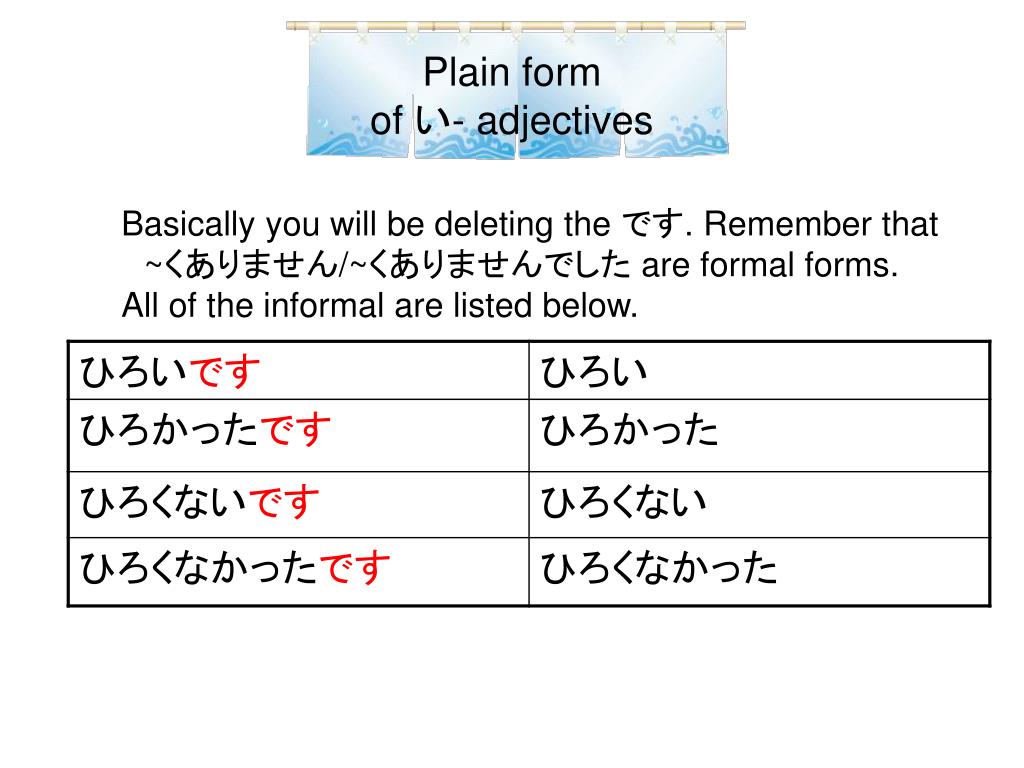 Plain form
of い- adjectives

Basically you will be deleting the です. Remember that ~くありません/~くありませんでした are formal forms.
All of the informal are listed below.

| ひろいです | ひろい |
|---|---|
| ひろかったです | ひろかった |
| ひろくないです | ひろくない |
| ひろくなかったです | ひろくなかった |